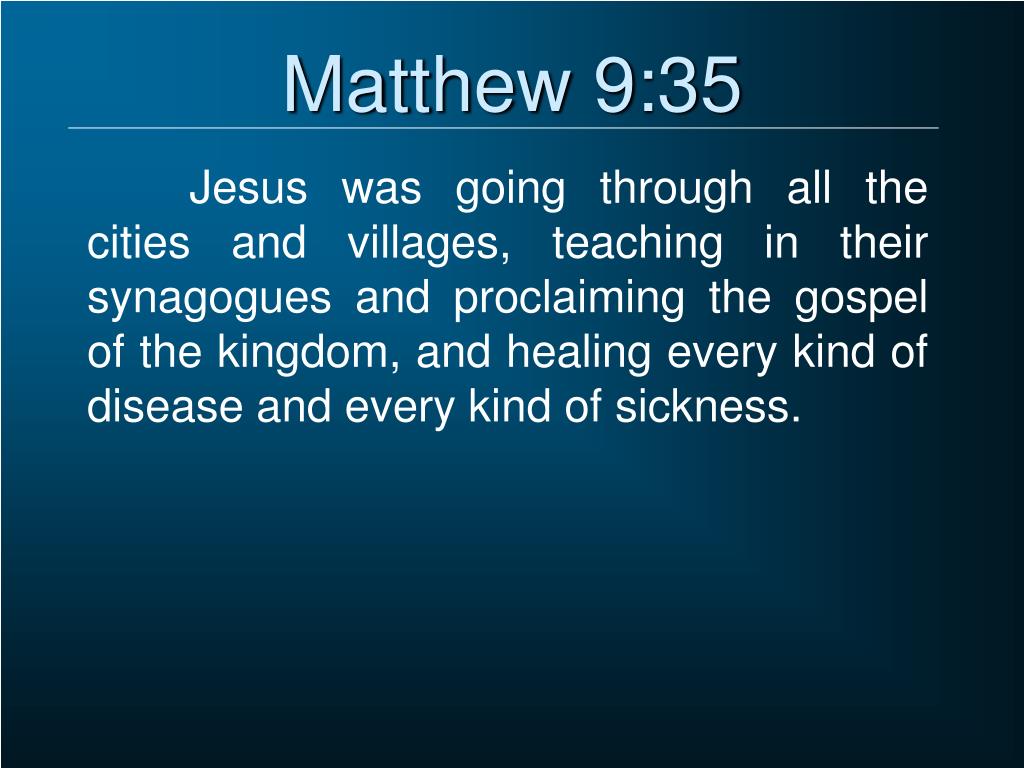 Matthew 9:35

Jesus was going through all the cities and villages, teaching in their synagogues and proclaiming the gospel of the kingdom, and healing every kind of disease and every kind of sickness.